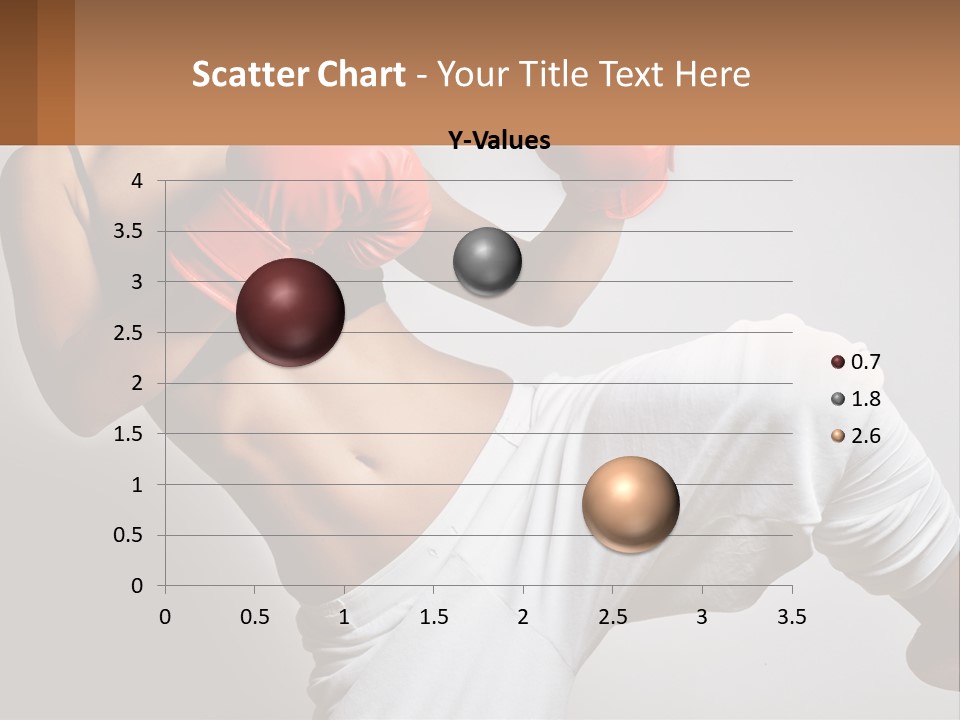 Scatter Chart - Your Title Text Here

Y-Values

4
3.5
3
2.5
2
1.5
1
0.5
0

0 0.5 1 1.5 2 2.5 3 3.5

0.7
1.8
2.6